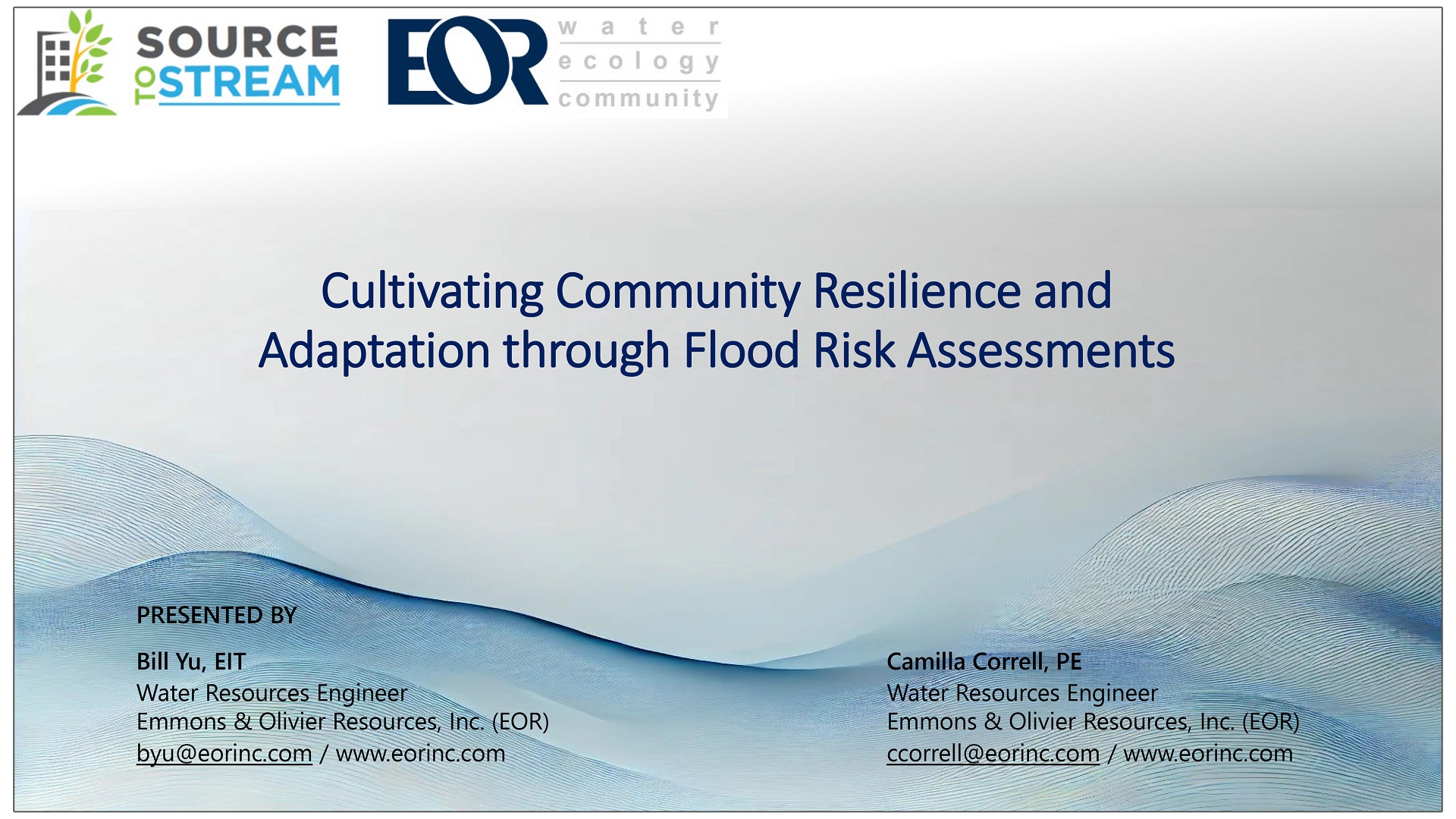 SOURCE TO STREAM

EOR water ecology community

Cultivating Community Resilience and Adaptation through Flood Risk Assessments

PRESENTED BY

Bill Yu, EIT
Water Resources Engineer
Emmons & Olivier Resources, Inc. (EOR)
byu@eorinc.com / www.eorinc.com

Camilla Correll, PE
Water Resources Engineer
Emmons & Olivier Resources, Inc. (EOR)
ccorrell@eorinc.com / www.eorinc.com